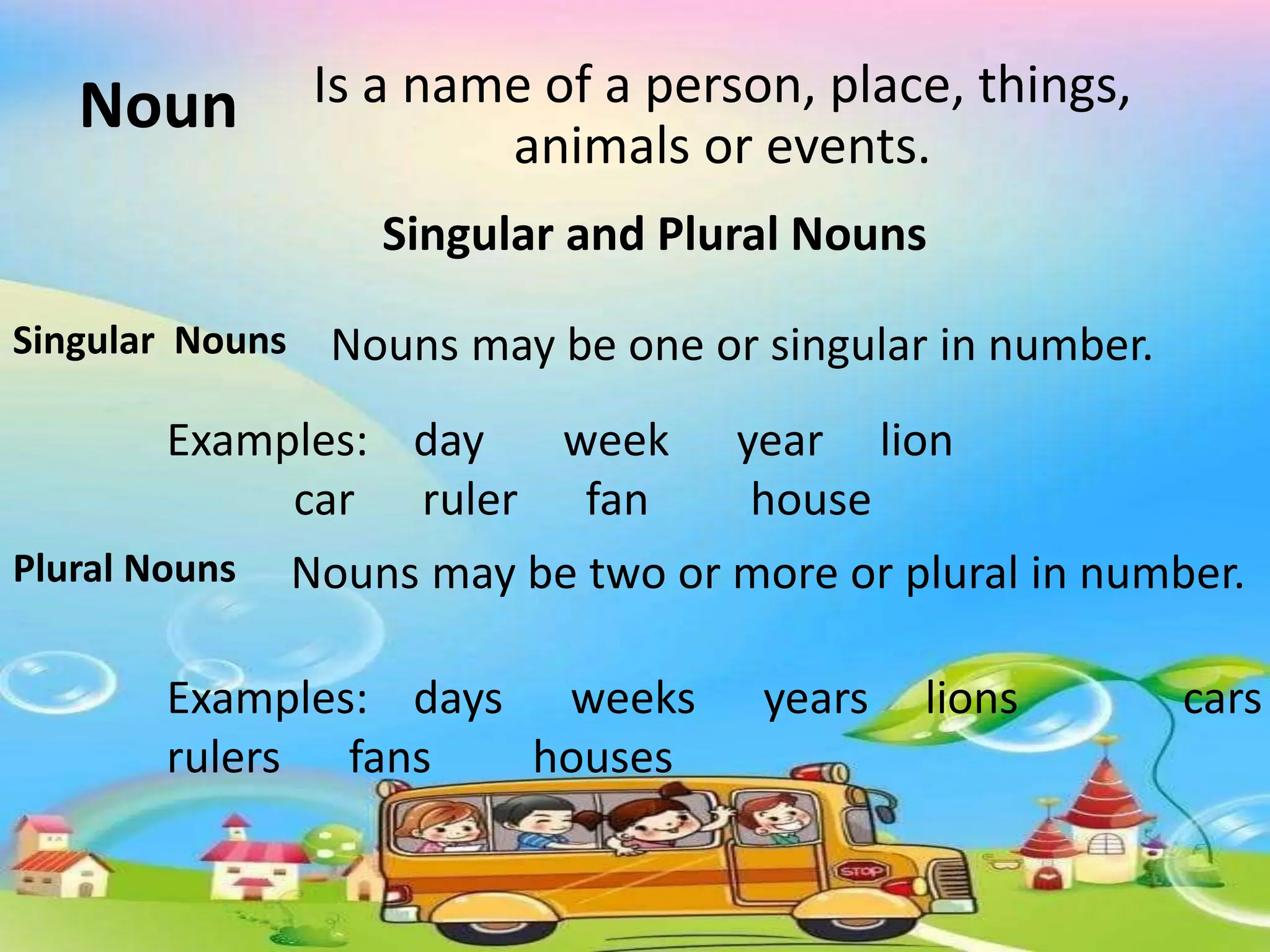 Noun Is a name of a person, place, things, animals or events.

Singular and Plural Nouns

Singular Nouns Nouns may be one or singular in number.

Examples: day week year lion car ruler fan house

Plural Nouns Nouns may be two or more or plural in number.

Examples: days weeks years lions cars rulers fans houses

STOP